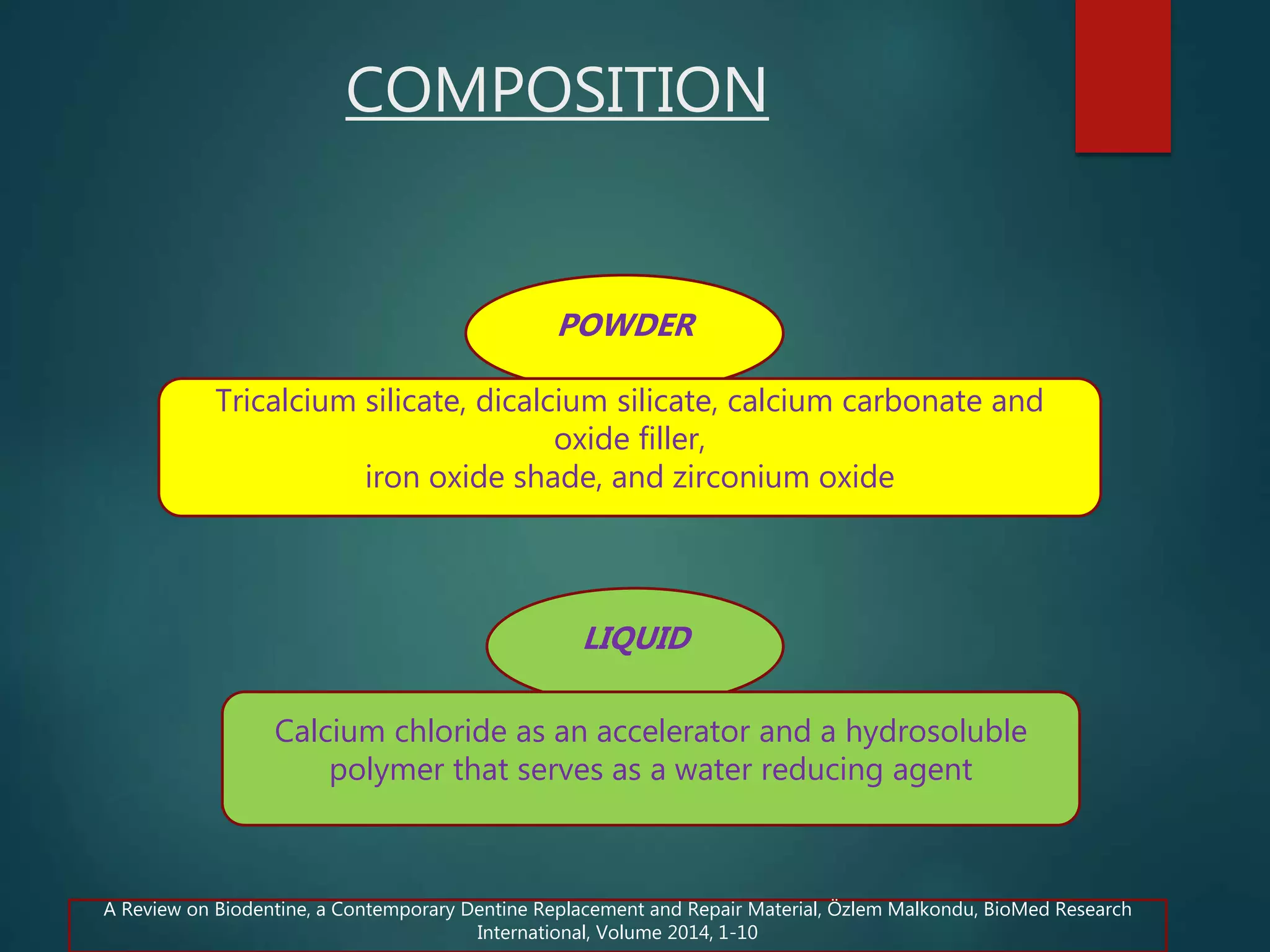 COMPOSITION

POWDER

Tricalcium silicate, dicalcium silicate, calcium carbonate and oxide filler,
iron oxide shade, and zirconium oxide

LIQUID

Calcium chloride as an accelerator and a hydrosoluble polymer that serves as a water reducing agent

A Review on Biodentine, a Contemporary Dentine Replacement and Repair Material, Özlem Malkondu, BioMed Research International, Volume 2014, 1-10